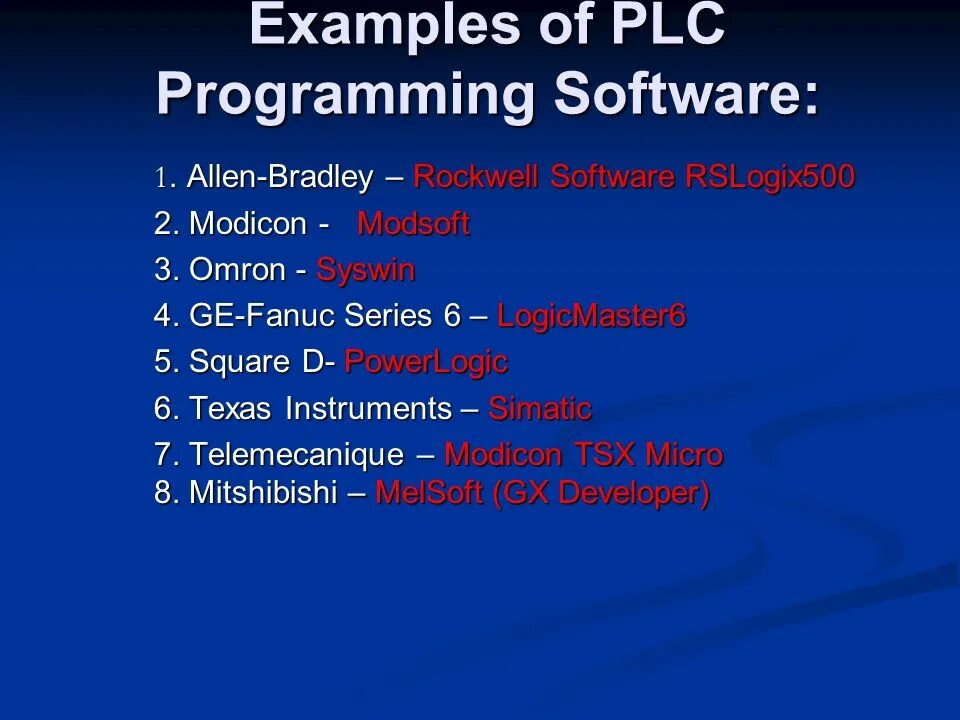 Examples of PLC Programming Software:

1. Allen-Bradley – Rockwell Software RSLogix500
2. Modicon - Modsoft
3. Omron - Syswin
4. GE-Fanuc Series 6 – LogicMaster6
5. Square D- PowerLogic
6. Texas Instruments – Simatic
7. Telemecanique – Modicon TSX Micro
8. Mitshibishi – MelSoft (GX Developer)